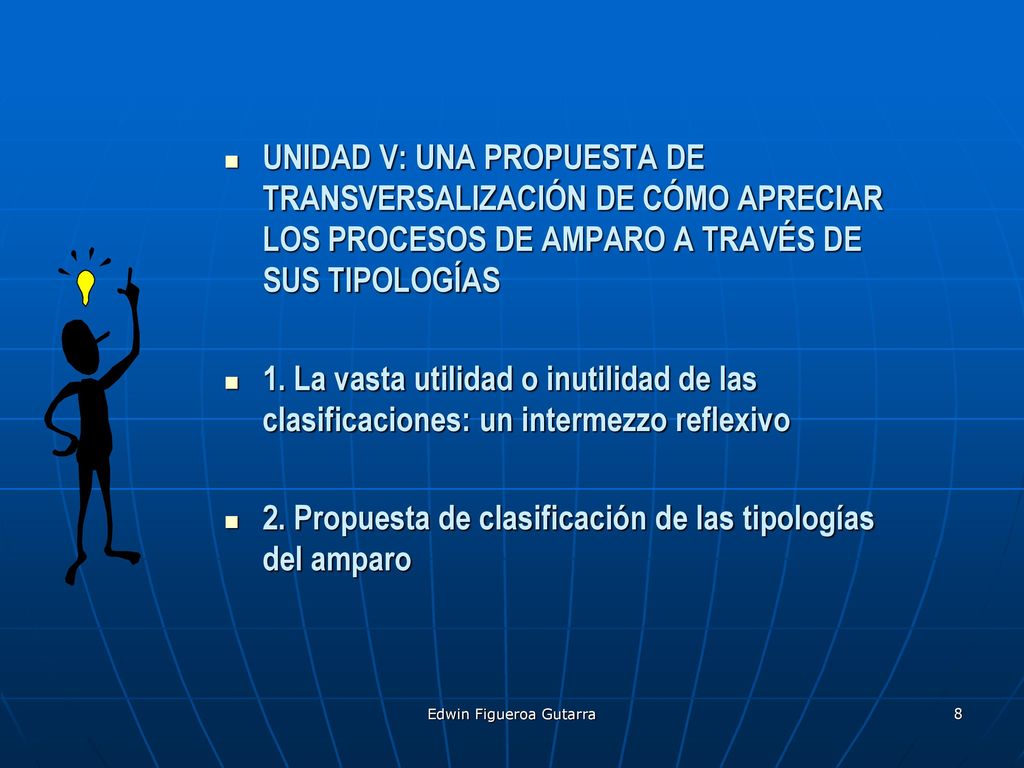 UNIDAD V: UNA PROPUESTA DE TRANSVERSALIZACIÓN DE CÓMO APRECIAR LOS PROCESOS DE AMPARO A TRAVÉS DE SUS TIPOLOGÍAS

1. La vasta utilidad o inutilidad de las clasificaciones: un intermezzo reflexivo

2. Propuesta de clasificación de las tipologías del amparo

Edwin Figueroa Gutarra

8